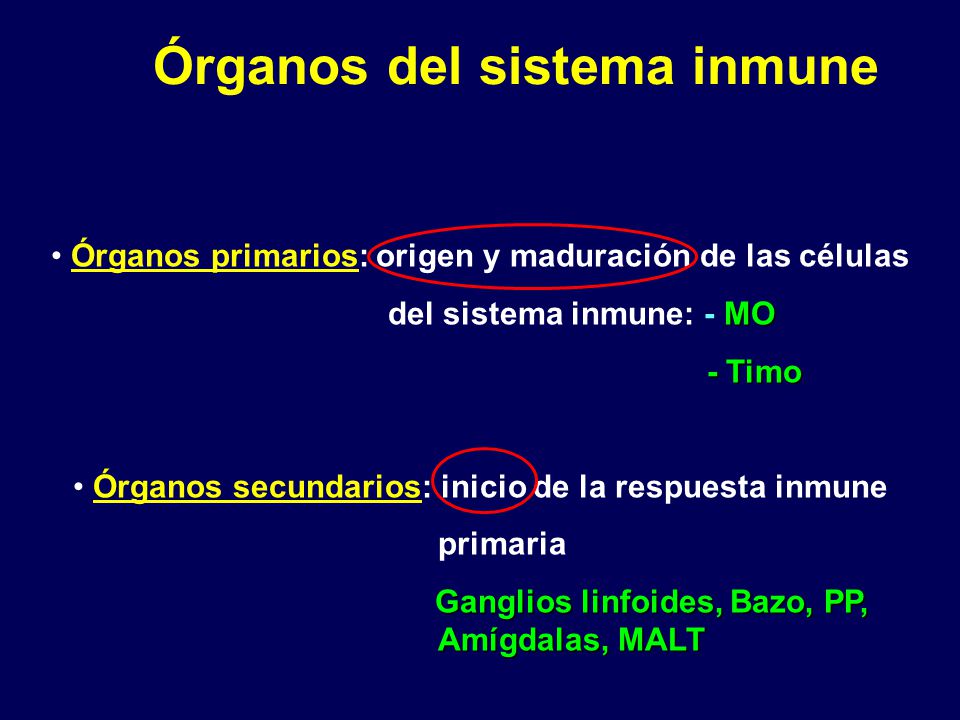 Órganos del sistema inmune

• Órganos primarios: origen y maduración de las células del sistema inmune: - MO
- Timo

• Órganos secundarios: inicio de la respuesta inmune primaria

Ganglios linfoides, Bazo, PP, Amígdalas, MALT